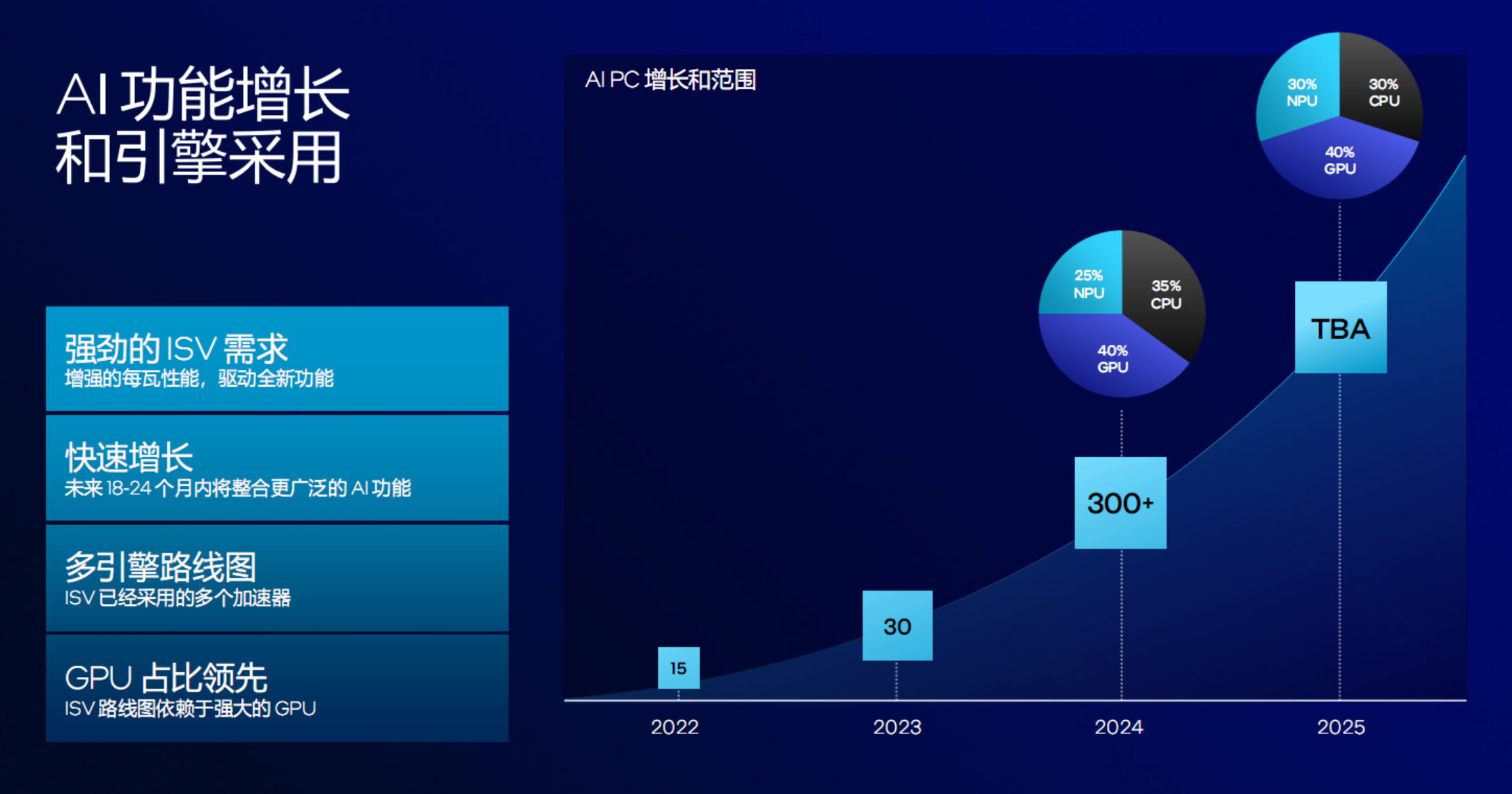 AI 功能增长和引擎采用

强劲的 ISV 需求
增强的每瓦性能，驱动全新功能

快速增长
未来 18-24 个月内将整合更广泛的 AI 功能

多引擎路线图
ISV 已经采用的多个加速器

GPU 占比领先
ISV 路线图依赖于强大的 GPU

AI PC 增长和范围

30% NPU
30% CPU
40% GPU

25% NPU
35% CPU
40% GPU

TBA

300+

30

15

2022
2023
2024
2025